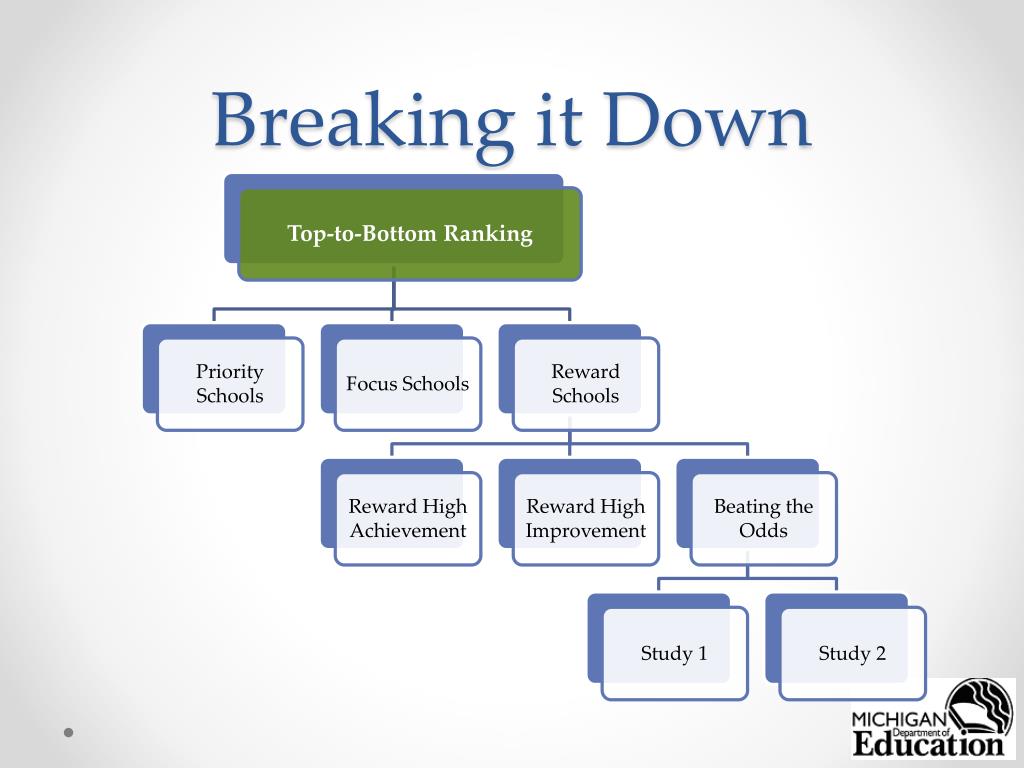 Breaking it Down

Top-to-Bottom Ranking

Priority Schools

Focus Schools

Reward Schools

Reward High Achievement

Reward High Improvement

Beating the Odds

Study 1

Study 2

MICHIGAN Department of Education